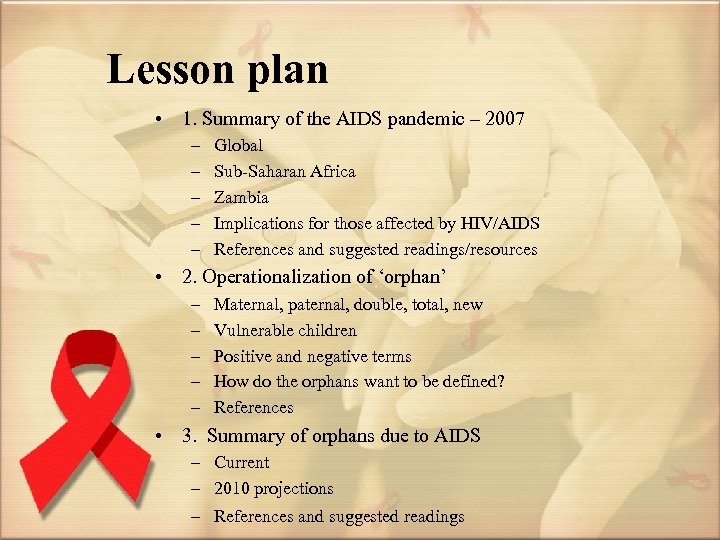 Lesson plan

• 1. Summary of the AIDS pandemic – 2007
– Global
– Sub-Saharan Africa
– Zambia
– Implications for those affected by HIV/AIDS
– References and suggested readings/resources

• 2. Operationalization of ‘orphan’
– Maternal, paternal, double, total, new
– Vulnerable children
– Positive and negative terms
– How do the orphans want to be defined?
– References

• 3. Summary of orphans due to AIDS
– Current
– 2010 projections
– References and suggested readings